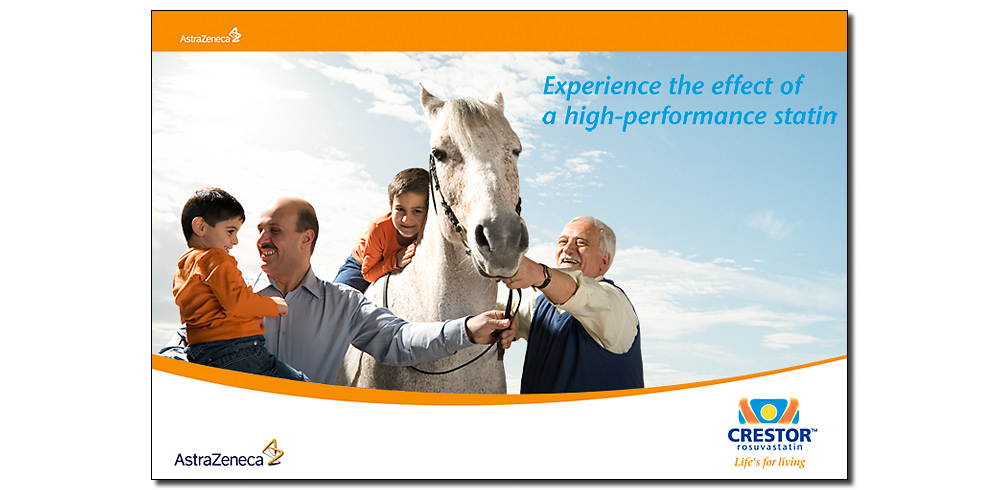 AstraZeneca

Experience the effect of a high-performance statin

AstraZeneca

CRESTOR™
rosuvastatin
Life's for living